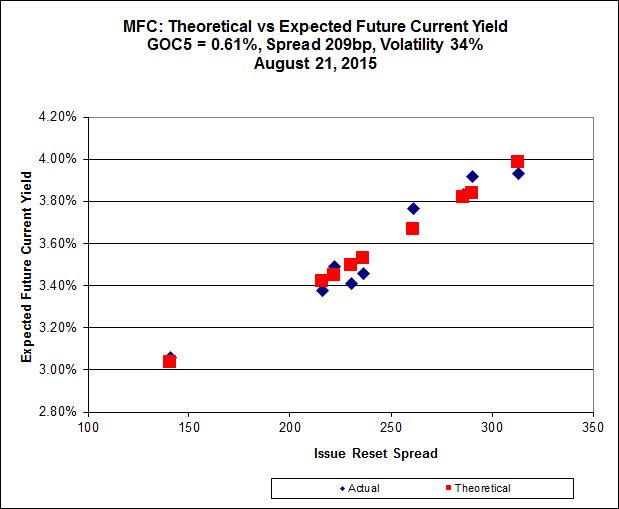 MFC: Theoretical vs Expected Future Current Yield
GOC5 = 0.61%, Spread 209bp, Volatility 34%
August 21, 2015

Expected Future Current Yield

4.20%
4.00%
3.80%
3.60%
3.40%
3.20%
3.00%
2.80%

100
150
200
250
300
350

Issue Reset Spread

Actual
Theoretical